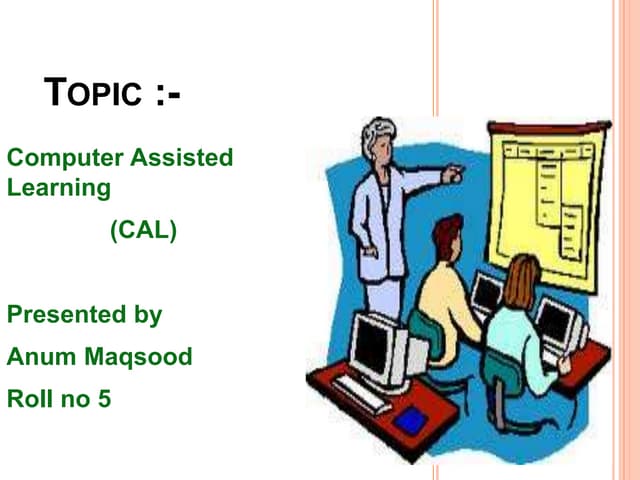 TOPIC :-

Computer Assisted Learning

(CAL)

Presented by

Anum Maqsood

Roll no 5